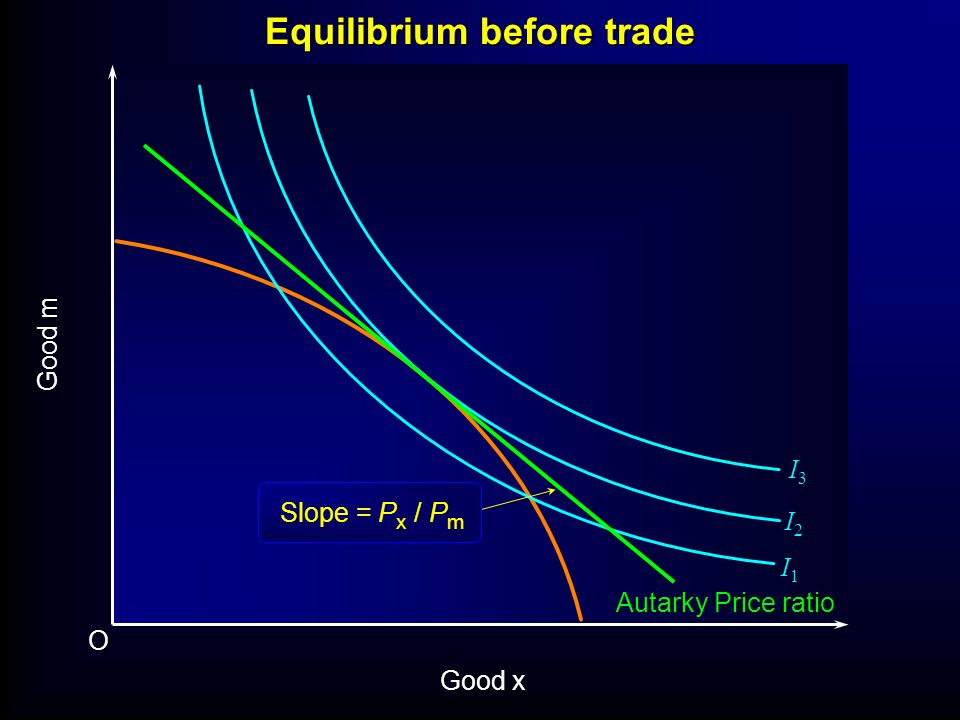 Equilibrium before trade

Good m

$I_3$

$I_2$

$I_1$

Slope = $P_x$ / $P_m$

Autarky Price ratio

O

Good x